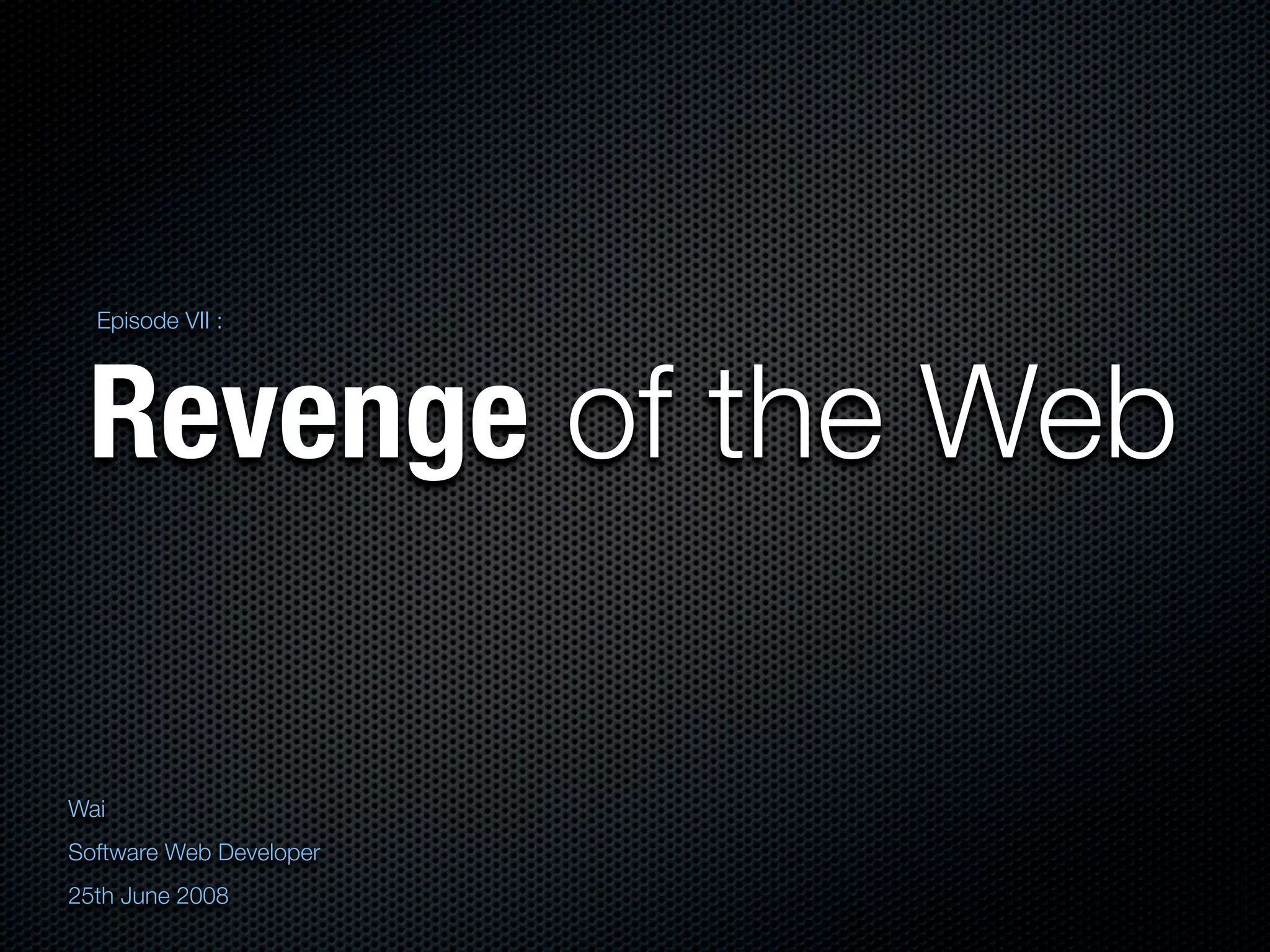 Episode VII :

Revenge of the Web

Wai

Software Web Developer

25th June 2008